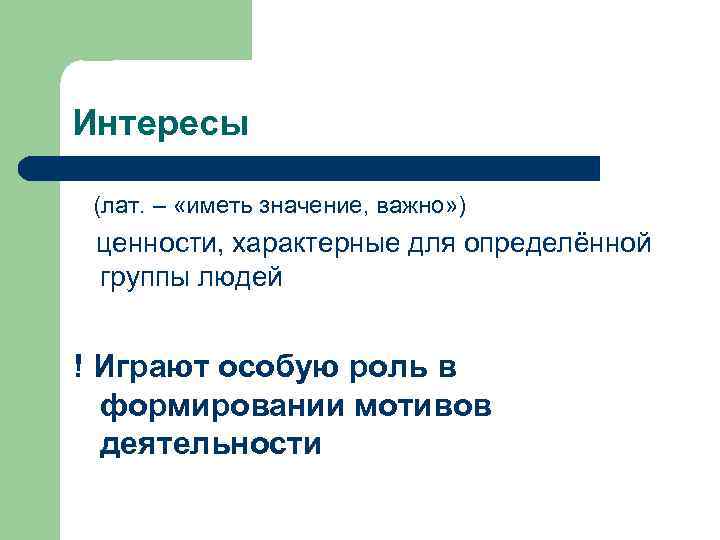 Интересы

(лат. – «иметь значение, важно»)

ценности, характерные для определённой группы людей

! Играют особую роль в формировании мотивов деятельности